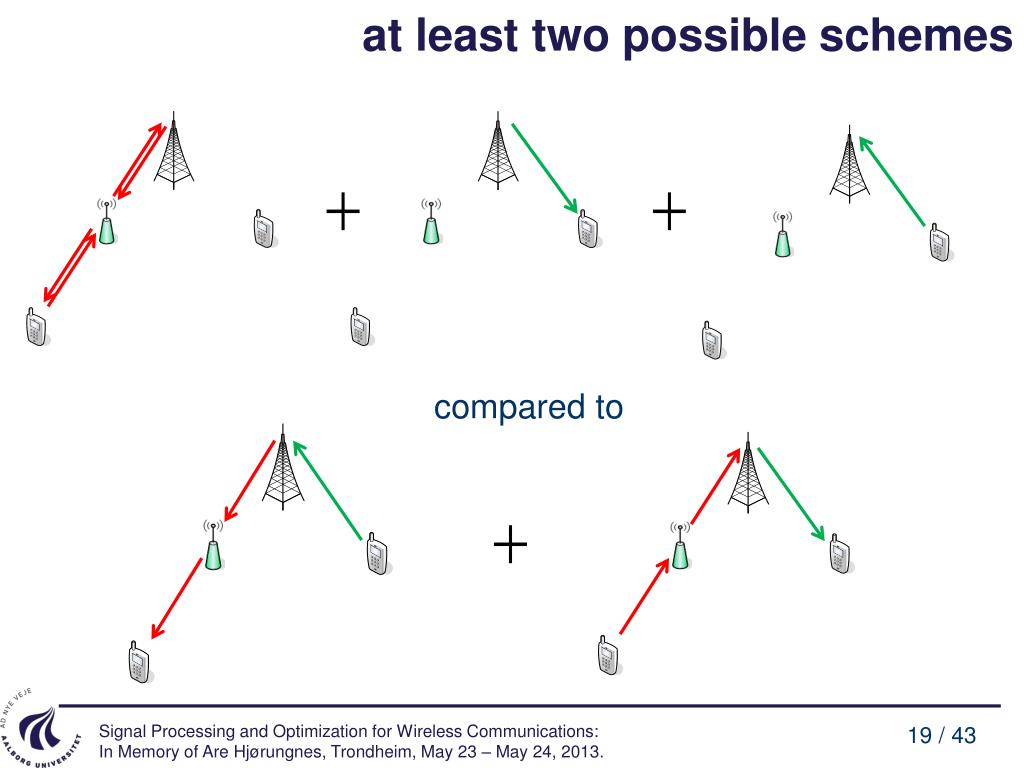 at least two possible schemes

+

+

compared to

+

AD NYE VEJE

AALBORG UNIVERSITET

Signal Processing and Optimization for Wireless Communications: In Memory of Are Hjørungnes, Trondheim, May 23 – May 24, 2013.

19 / 43